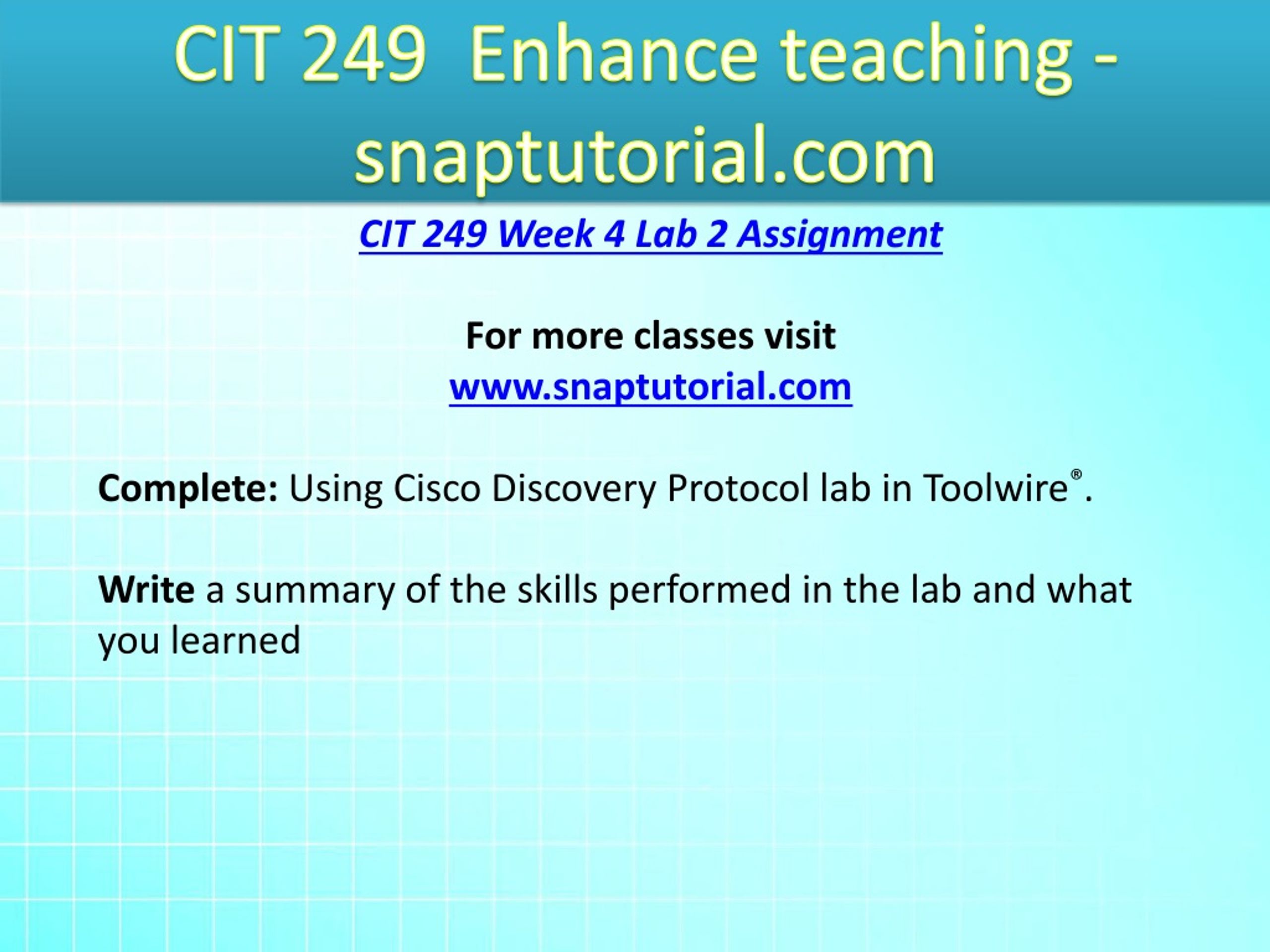 CIT 249 Enhance teaching - snaptutorial.com

CIT 249 Week 4 Lab 2 Assignment

For more classes visit
www.snaptutorial.com

Complete: Using Cisco Discovery Protocol lab in Toolwire®.

Write a summary of the skills performed in the lab and what you learned